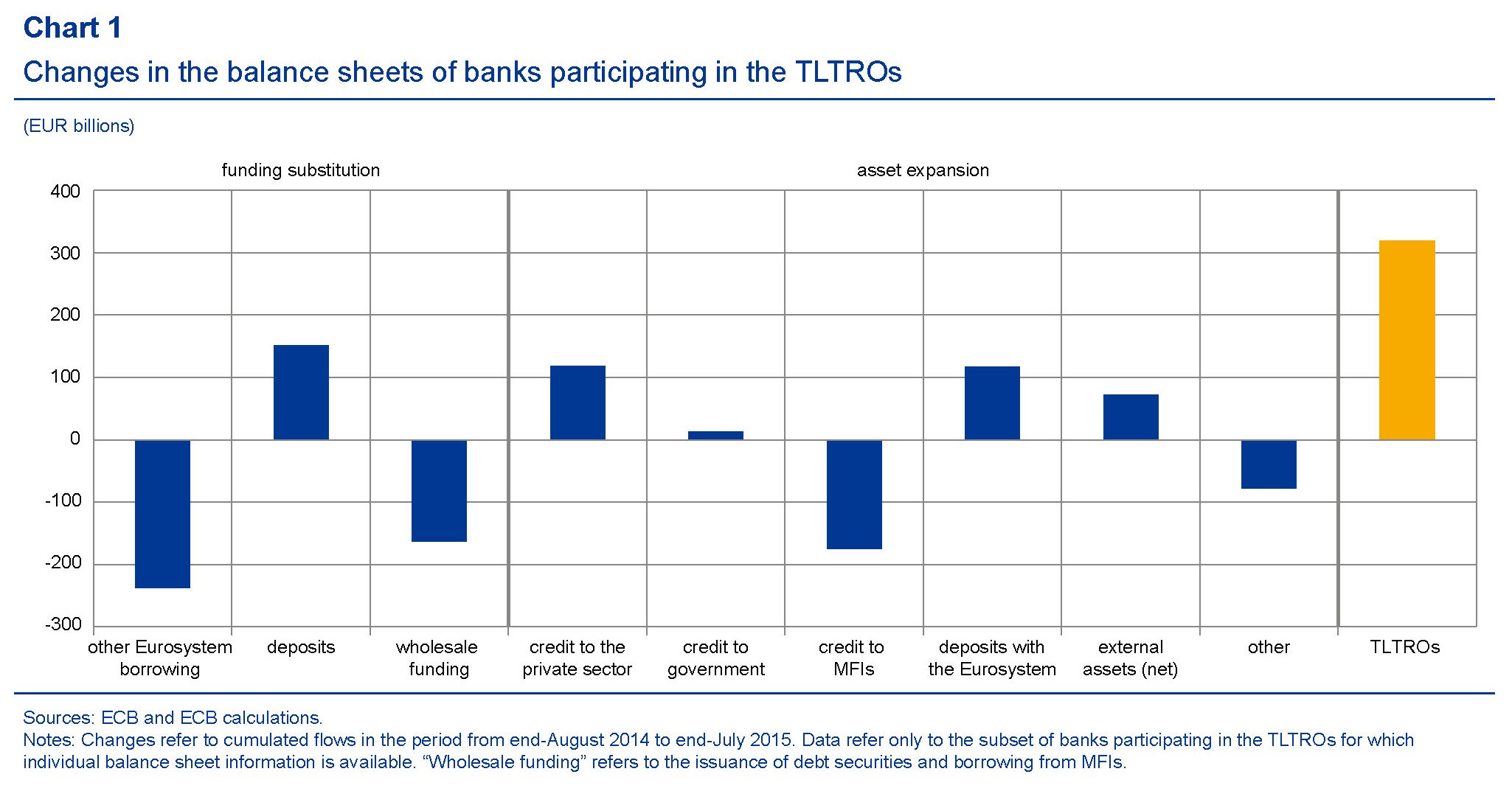 Chart 1
Changes in the balance sheets of banks participating in the TLTROs

(EUR billions)

funding substitution

asset expansion

400
300
200
100
0
-100
-200
-300

other Eurosystem borrowing
deposits
wholesale funding
credit to the private sector
credit to government
credit to MFIs
deposits with the Eurosystem
external assets (net)
other
TLTROs

Sources: ECB and ECB calculations.
Notes: Changes refer to cumulated flows in the period from end-August 2014 to end-July 2015. Data refer only to the subset of banks participating in the TLTROs for which individual balance sheet information is available. “Wholesale funding” refers to the issuance of debt securities and borrowing from MFIs.